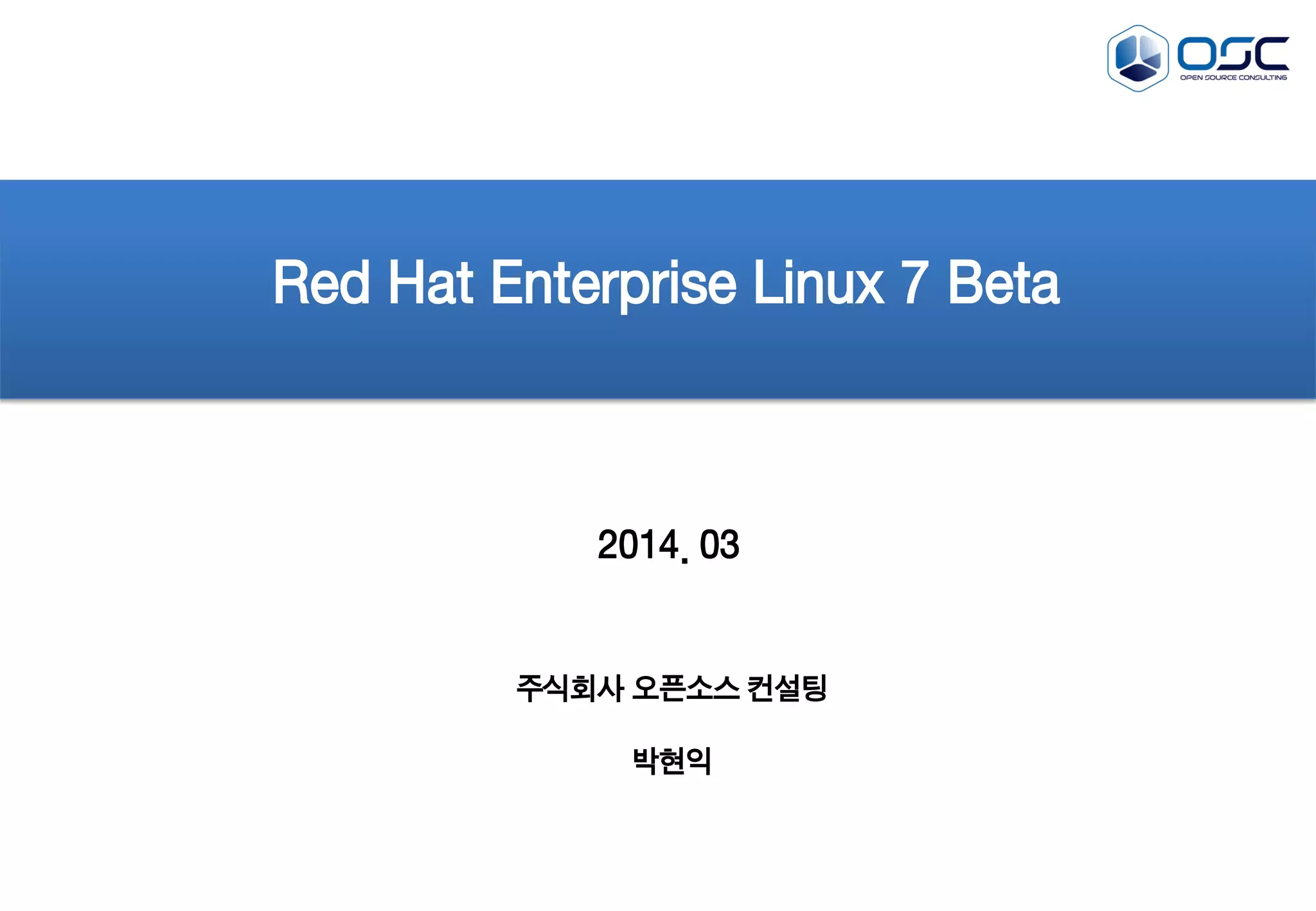 OSC
OPEN SOURCE CONSULTING

Red Hat Enterprise Linux 7 Beta

2014. 03

주식회사 오픈소스 컨설팅

박현익